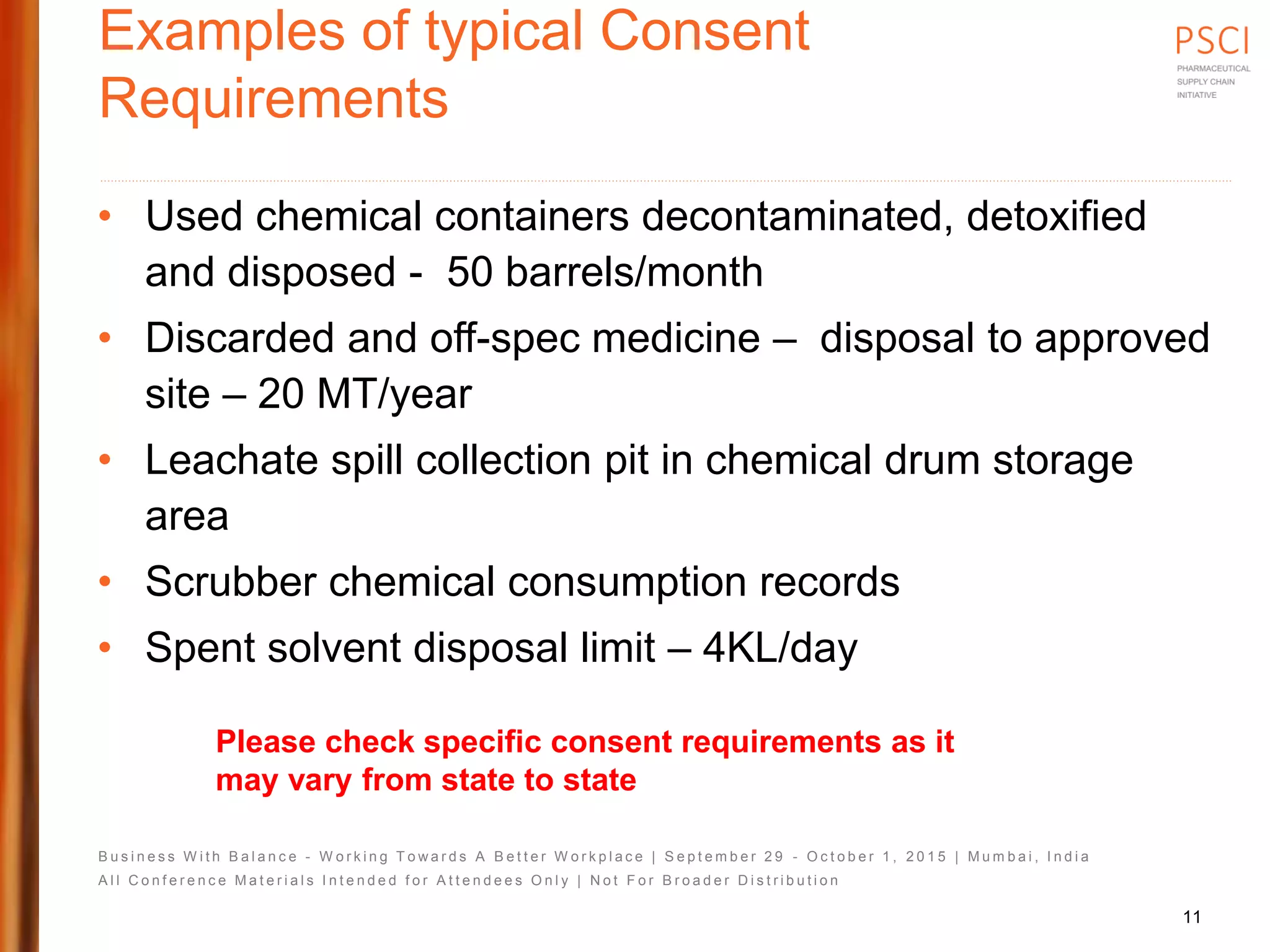 Examples of typical Consent Requirements

PSCI
PHARMACEUTICAL SUPPLY CHAIN INITIATIVE

• Used chemical containers decontaminated, detoxified and disposed - 50 barrels/month
• Discarded and off-spec medicine – disposal to approved site – 20 MT/year
• Leachate spill collection pit in chemical drum storage area
• Scrubber chemical consumption records
• Spent solvent disposal limit – 4KL/day

Please check specific consent requirements as it may vary from state to state

Business With Balance - Working Towards A Better Workplace | September 29 - October 1, 2015 | Mumbai, India
All Conference Materials Intended for Attendees Only | Not For Broader Distribution

11